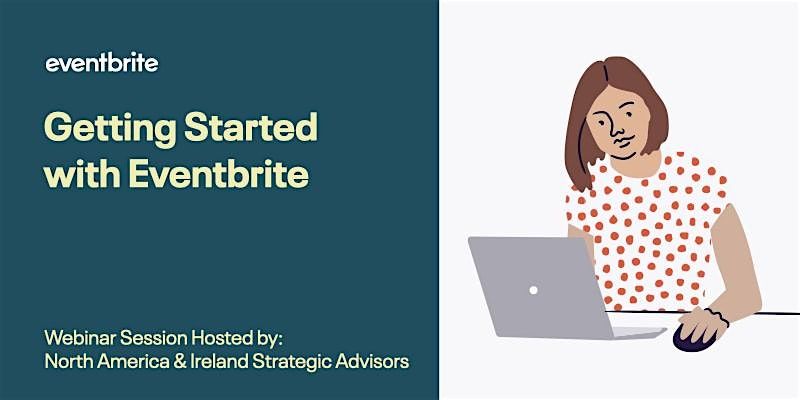 eventbrite

Getting Started with Eventbrite

Webinar Session Hosted by:
North America & Ireland Strategic Advisors